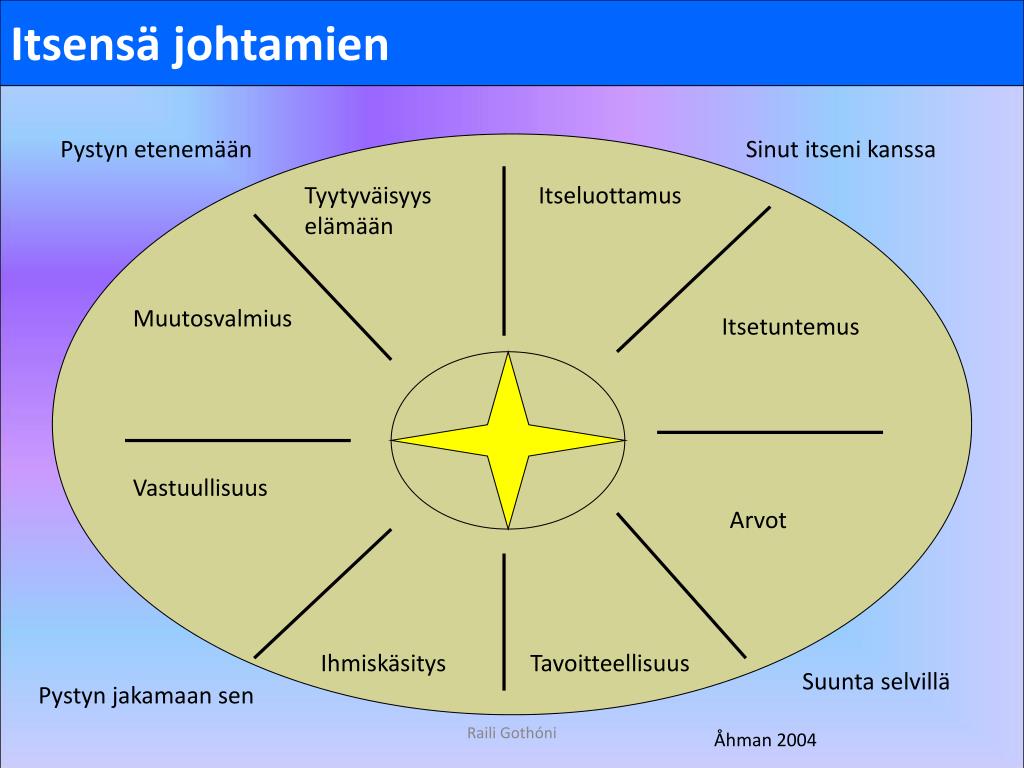 Itsensä johtamien

Pystyn etenemään

Sinut itseni kanssa

Tyytyväisyys elämään

Itseluottamus

Muutosvalmius

Itsetuntemus

Vastuullisuus

Arvot

Ihmiskäsitys

Tavoitteellisuus

Pystyn jakamaan sen

Suunta selvillä

Raili Gothóni

Åhman 2004